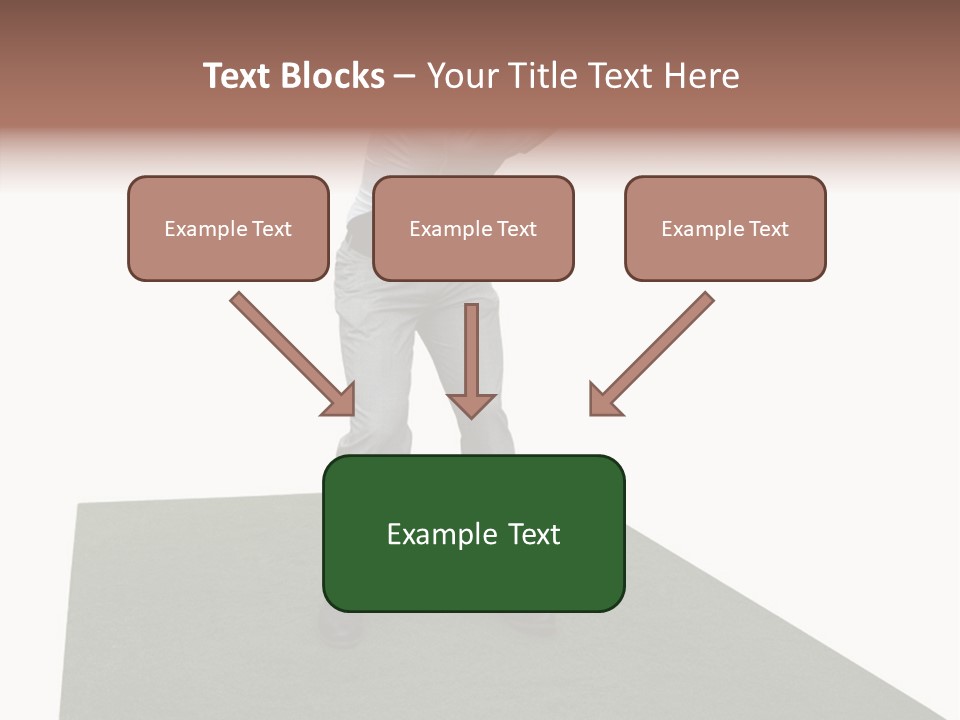 Text Blocks – Your Title Text Here

Example Text

Example Text

Example Text

Example Text